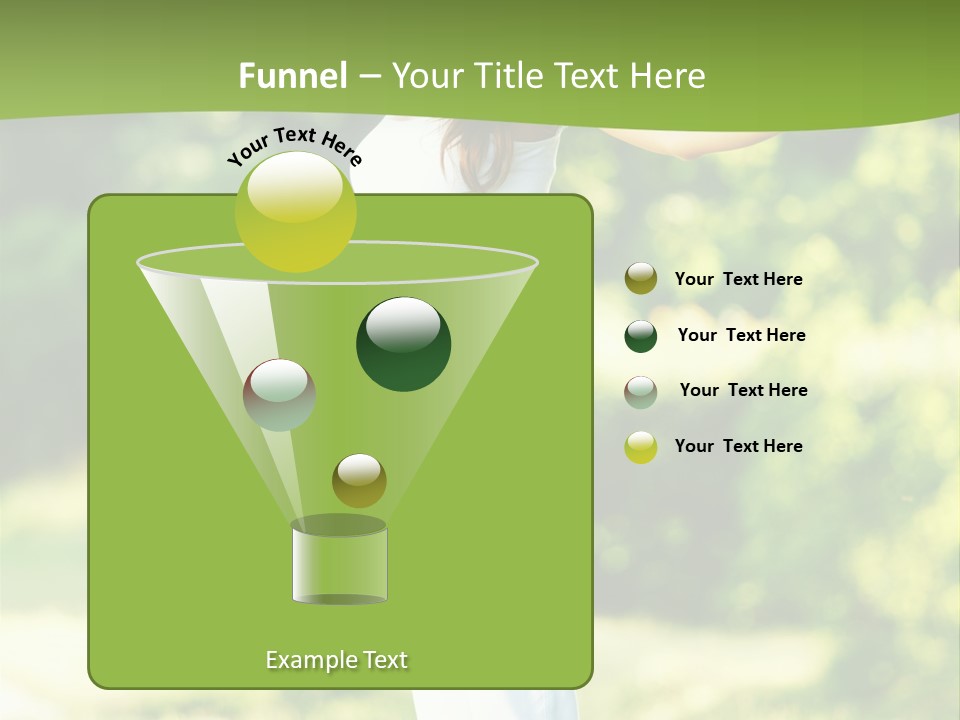 Funnel – Your Title Text Here

Your Text Here

Your Text Here

Your Text Here

Your Text Here

Your Text Here

Example Text